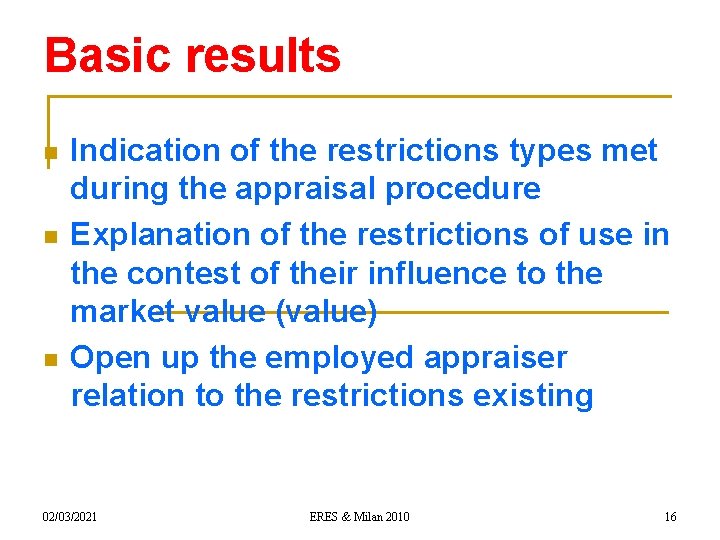 Basic results

- Indication of the restrictions types met during the appraisal procedure
- Explanation of the restrictions of use in the contest of their influence to the market value (value)
- Open up the employed appraiser relation to the restrictions existing

02/03/2021 ERES & Milan 2010 16